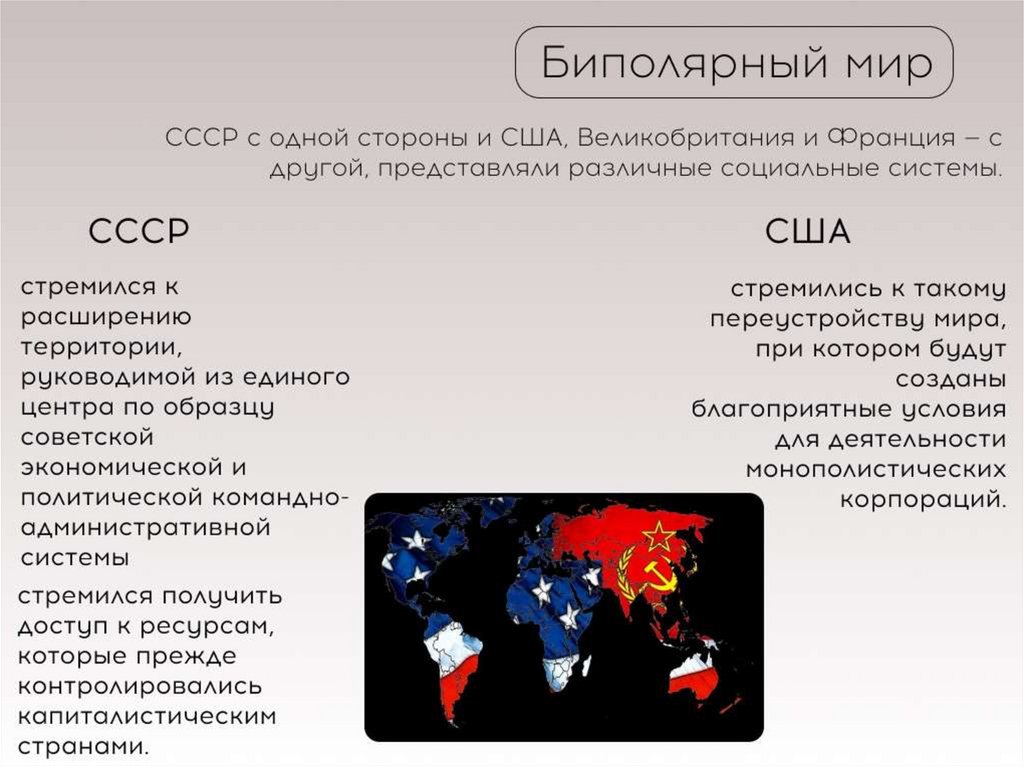 Биполярный мир

СССР с одной стороны и США, Великобритания и Франция – с другой, представляли различные социальные системы.

СССР

стремился к расширению территории, руководимой из единого центра по образцу советской экономической и политической командно-административной системы

стремился получить доступ к ресурсам, которые прежде контролировались капиталистическим странами.

США

стремились к такому переустройству мира, при котором будут созданы благоприятные условия для деятельности монополистических корпораций.